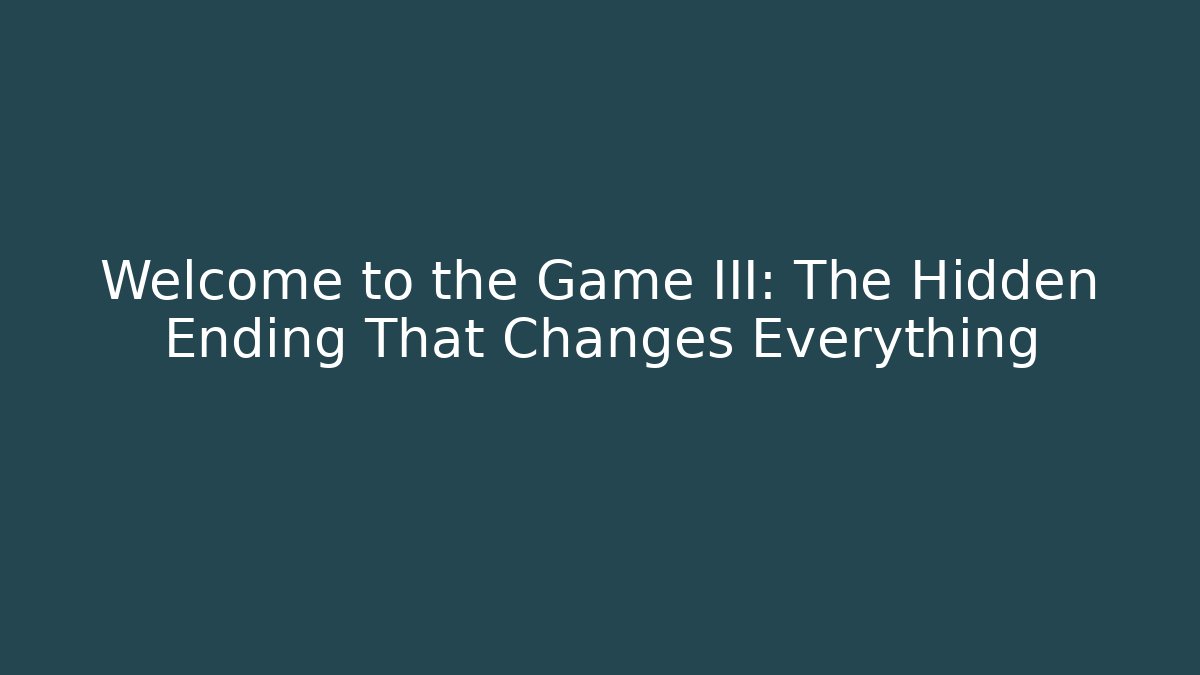 Welcome to the Game III: The Hidden Ending That Changes Everything